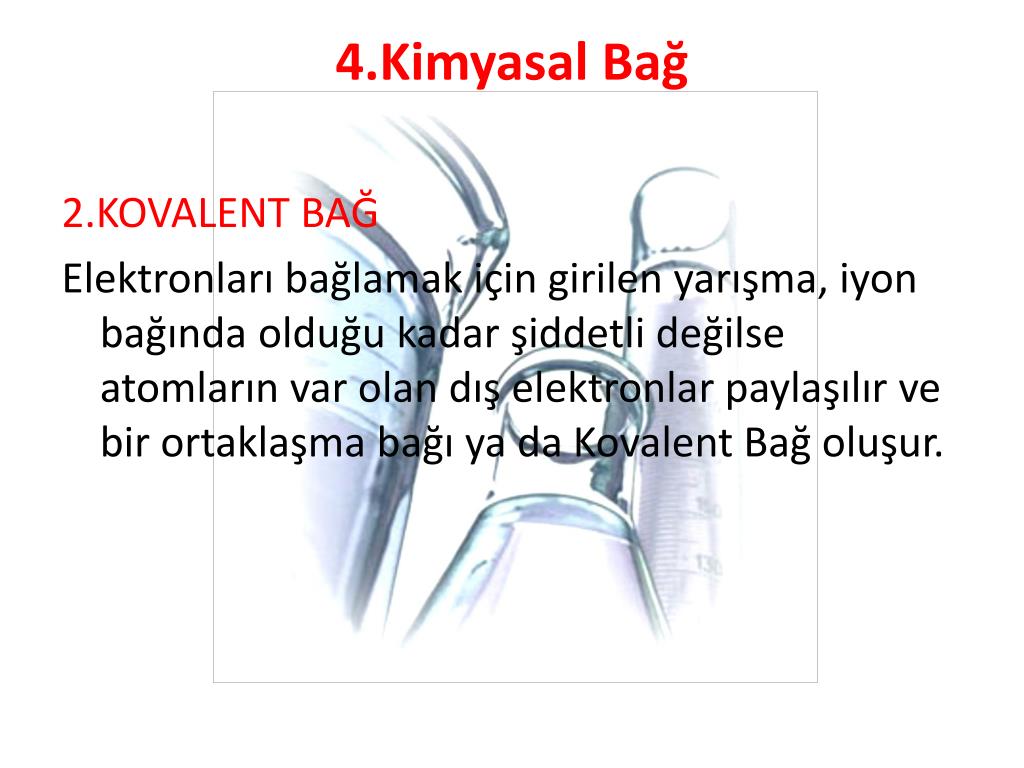 4.Kimyasal Bağ

2.KOVALENT BAĞ

Elektronları bağlamak için girilen yarışma, iyon bağında olduğu kadar şiddetli değilse atomların var olan dış elektronlar paylaşılır ve bir ortaklaşma bağı ya da Kovalent Bağ oluşur.